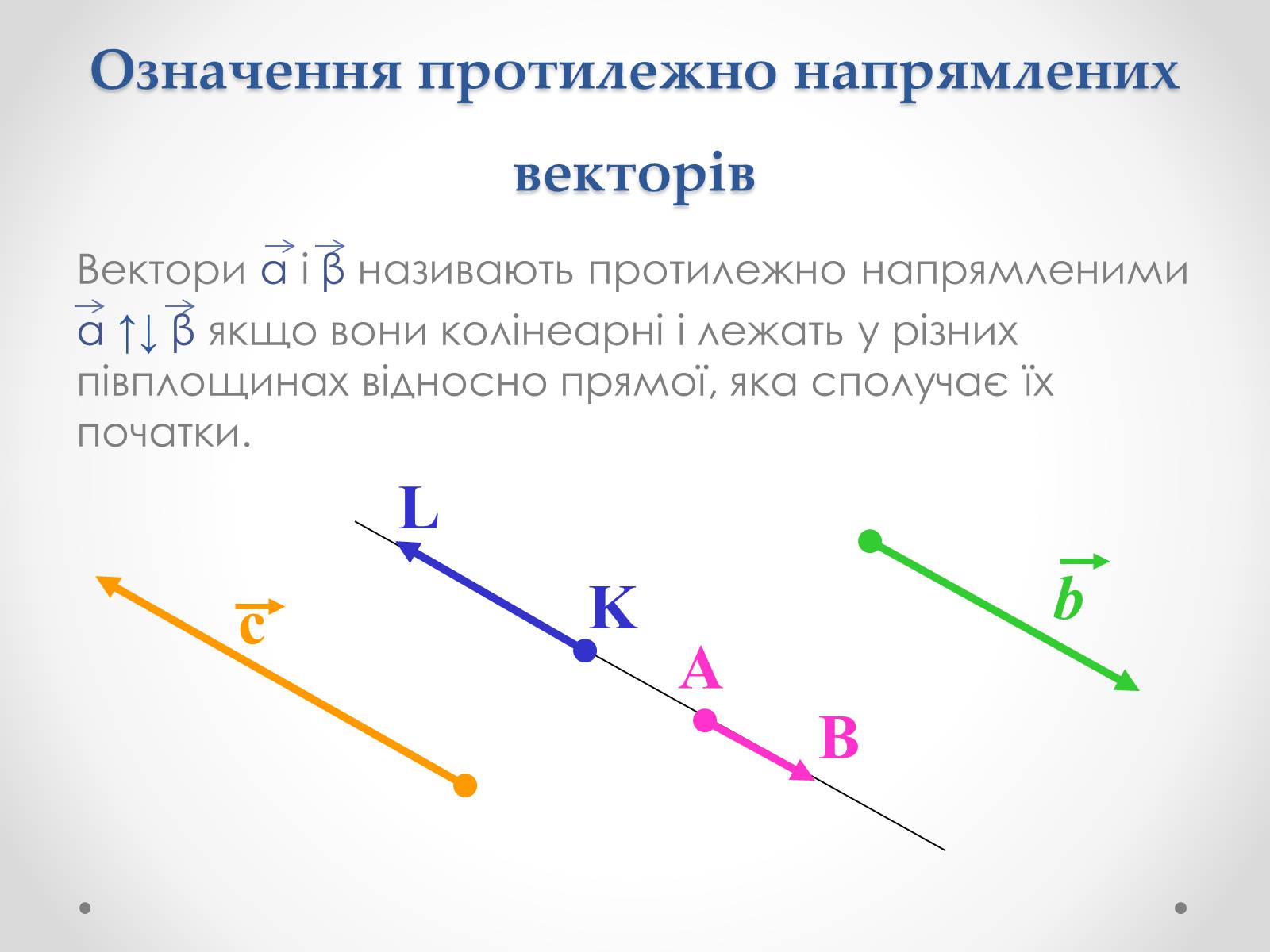 Означення протилежно напрямлених векторів

Вектори $\vec{a}$ і $\vec{\beta}$ називають протилежно напрямленими $\vec{a} \uparrow\downarrow \vec{\beta}$ якщо вони колінеарні і лежать у різних півплощинах відносно прямої, яка сполучає їх початки.

L

K

A

B

$\vec{c}$

$\vec{b}$